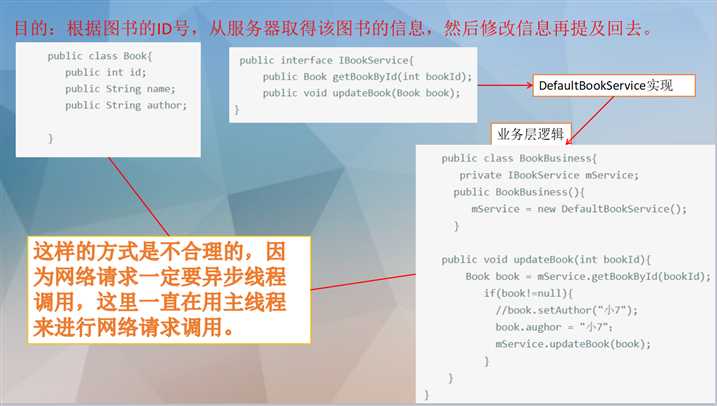 目的：根据图书的ID号，从服务器取得该图书的信息，然后修改信息再提及回去。

public class Book{
public int id;
public String name;
public String author;

}

public interface IBookService{
public Book getBookById(int bookId);
public void updateBook(Book book);
}

DefaultBookService实现

业务层逻辑

public class BookBusiness{
private IBookService mService;
public BookBusiness(){
mService = new DefaultBookService();
}

public void updateBook(int bookId){
Book book = mService.getBookById(bookId);
if(book!=null){
//book.setAuthor("小7");
book.aughor = "小7";
mService.updateBook(book);
}
}
}

这样的方式是不合理的，因为网络请求一定要异步线程调用，这里一直在用主线程来进行网络请求调用。